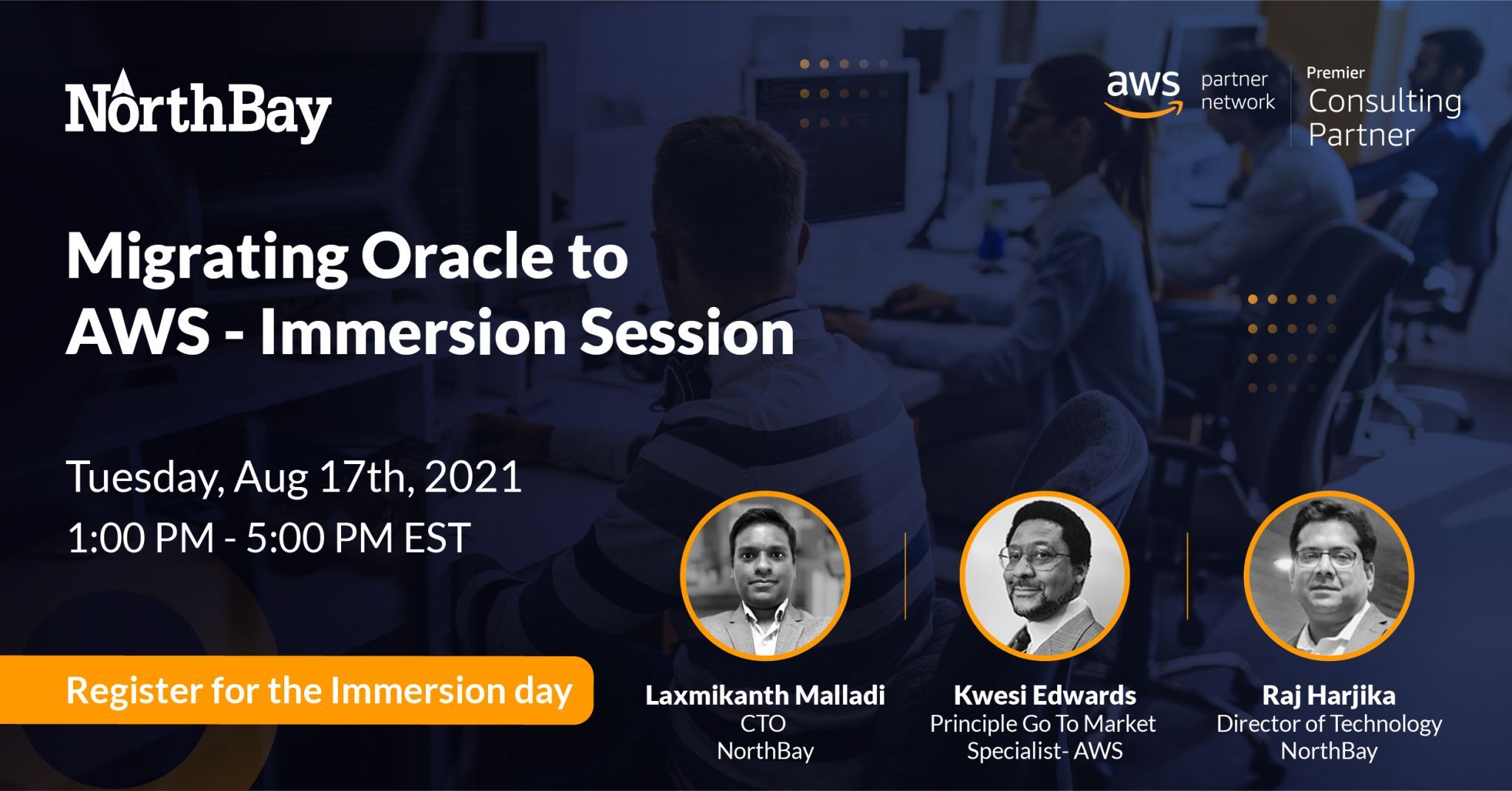 NorthBay

aws partner network

Premier Consulting Partner

Migrating Oracle to AWS - Immersion Session

Tuesday, Aug 17th, 2021
1:00 PM - 5:00 PM EST

Register for the Immersion day

Laxmikanth Malladi
CTO
NorthBay

Kwesi Edwards
Principle Go To Market Specialist- AWS

Raj Harjika
Director of Technology
NorthBay